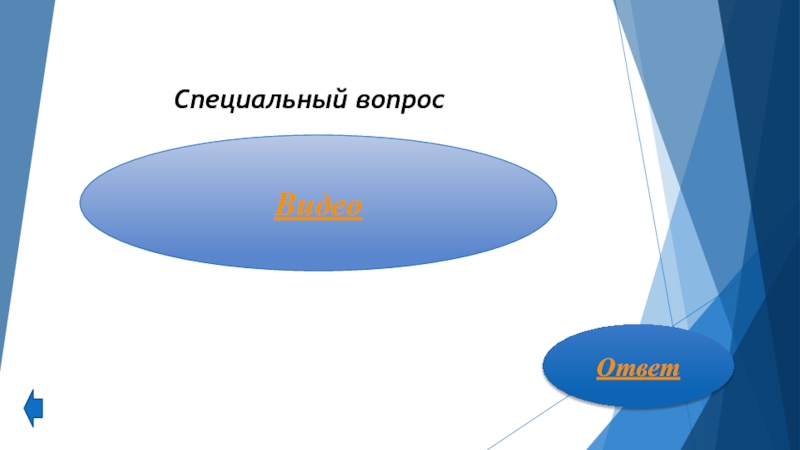 Специальный вопрос

Видео

Ответ